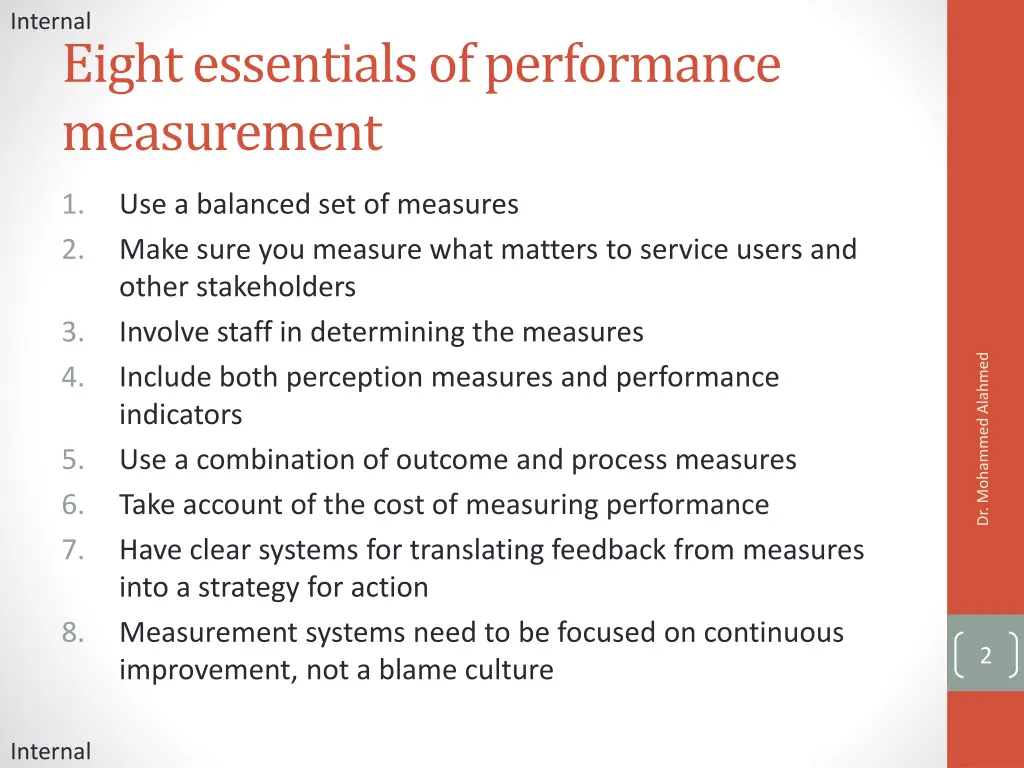 Internal

Eight essentials of performance measurement

1. Use a balanced set of measures
2. Make sure you measure what matters to service users and other stakeholders
3. Involve staff in determining the measures
4. Include both perception measures and performance indicators
5. Use a combination of outcome and process measures
6. Take account of the cost of measuring performance
7. Have clear systems for translating feedback from measures into a strategy for action
8. Measurement systems need to be focused on continuous improvement, not a blame culture

Dr. Mohammed Alahmed

2

Internal